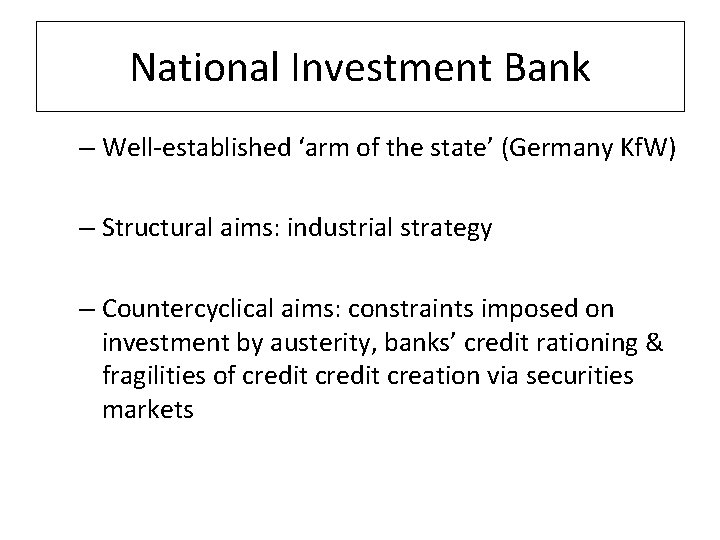 National Investment Bank

– Well-established ‘arm of the state’ (Germany KfW)

– Structural aims: industrial strategy

– Countercyclical aims: constraints imposed on investment by austerity, banks’ credit rationing & fragilities of credit credit creation via securities markets